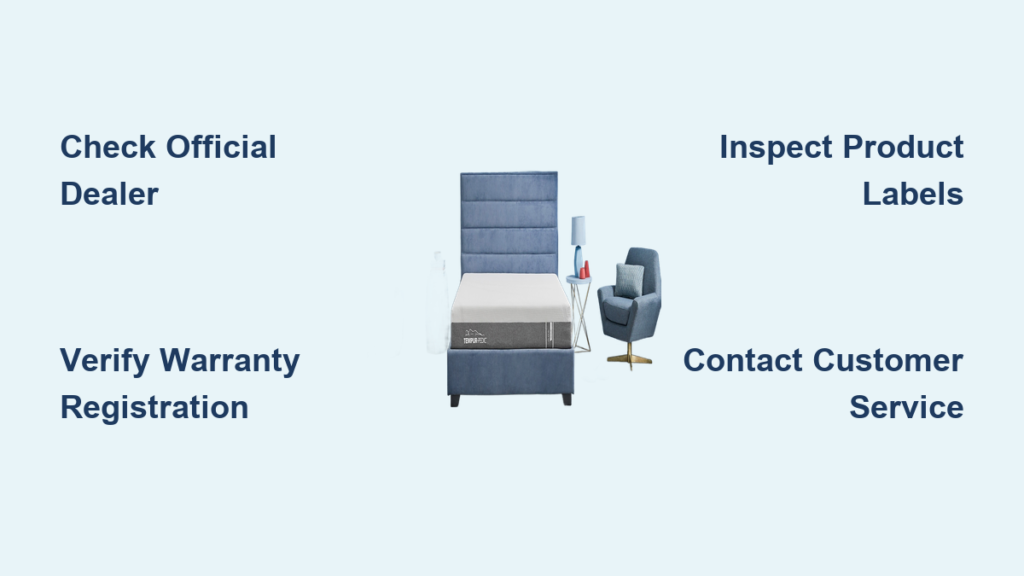 Check Official Dealer

Inspect Product Labels

TEMPUR-PEDIC

Verify Warranty Registration

Contact Customer Service